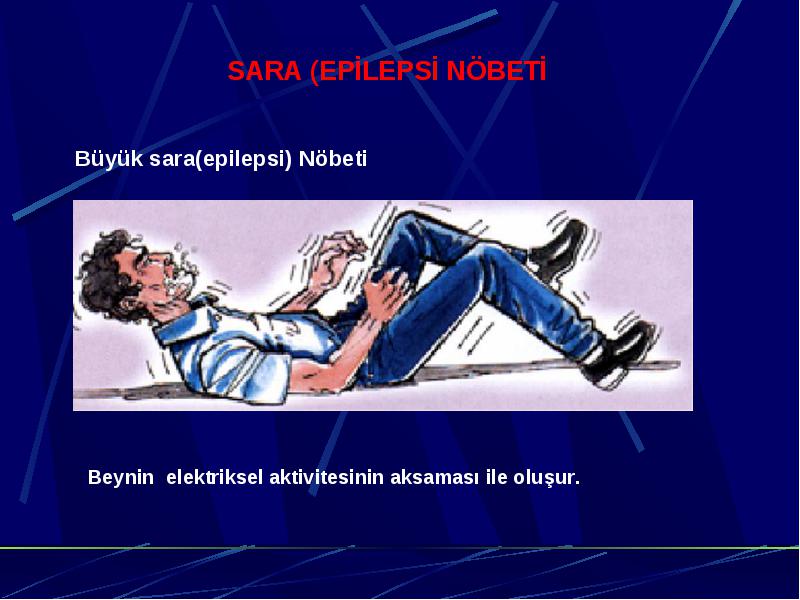 SARA (EPİLEPSİ NÖBETİ

Büyük sara(epilepsi) Nöbeti

Beynin elektriksel aktivitesinin aksaması ile oluşur.